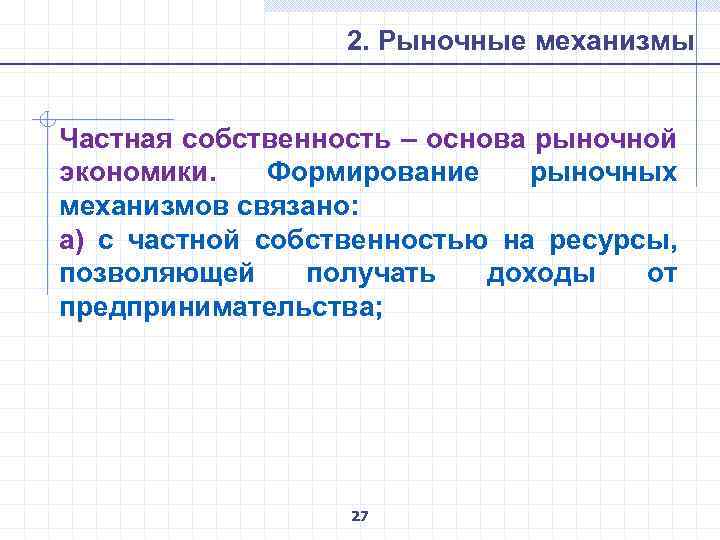 2. Рыночные механизмы

Частная собственность – основа рыночной экономики. Формирование рыночных механизмов связано:
а) с частной собственностью на ресурсы, позволяющей получать доходы от предпринимательства;

27